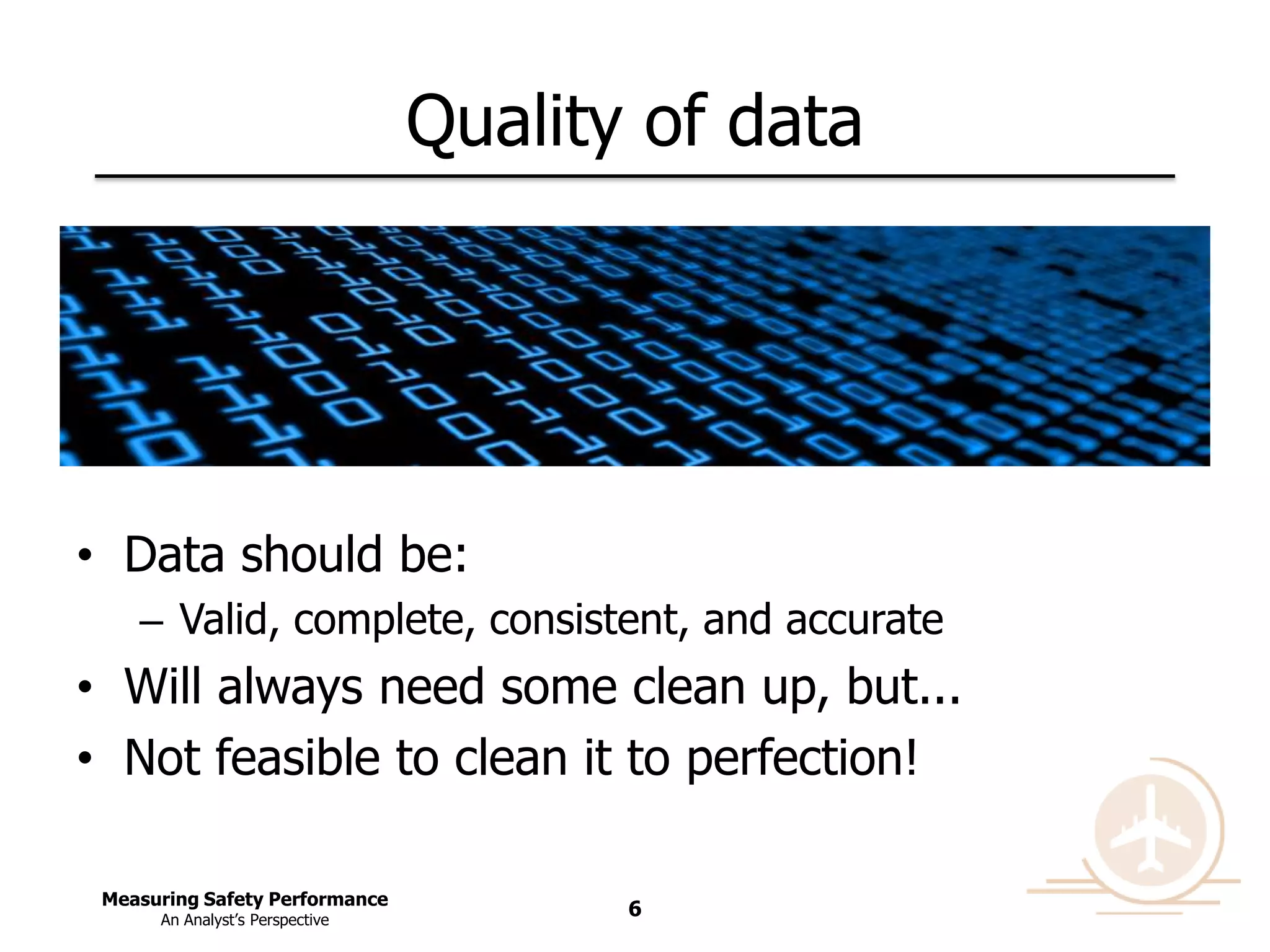 Quality of data

• Data should be:
– Valid, complete, consistent, and accurate
• Will always need some clean up, but...
• Not feasible to clean it to perfection!

Measuring Safety Performance
An Analyst's Perspective

6